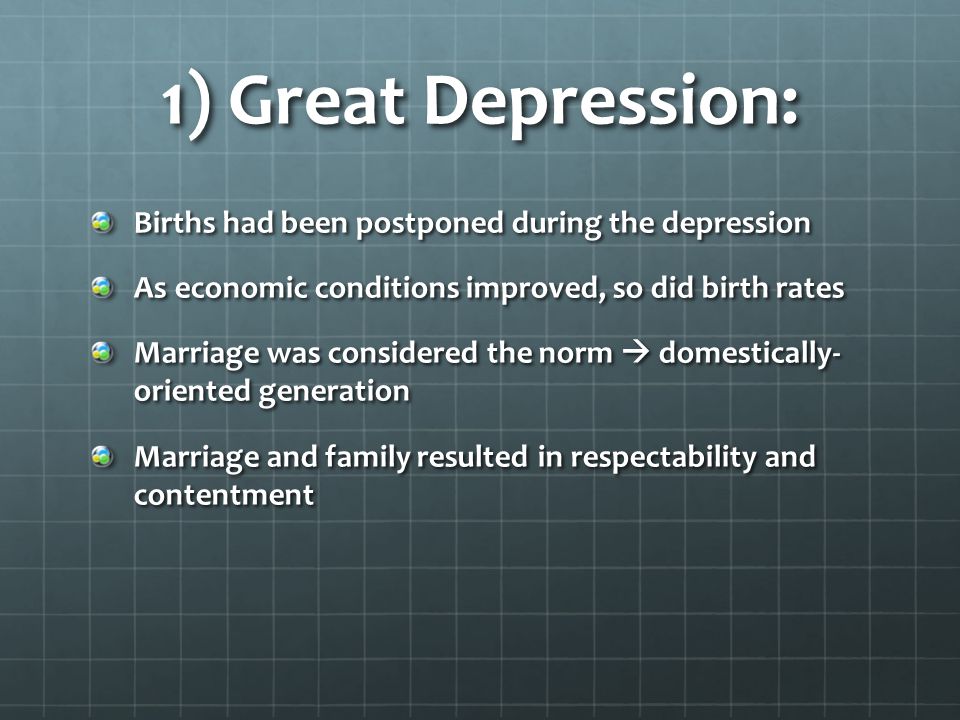 1) Great Depression:

Births had been postponed during the depression

As economic conditions improved, so did birth rates

Marriage was considered the norm → domestically-oriented generation

Marriage and family resulted in respectability and contentment